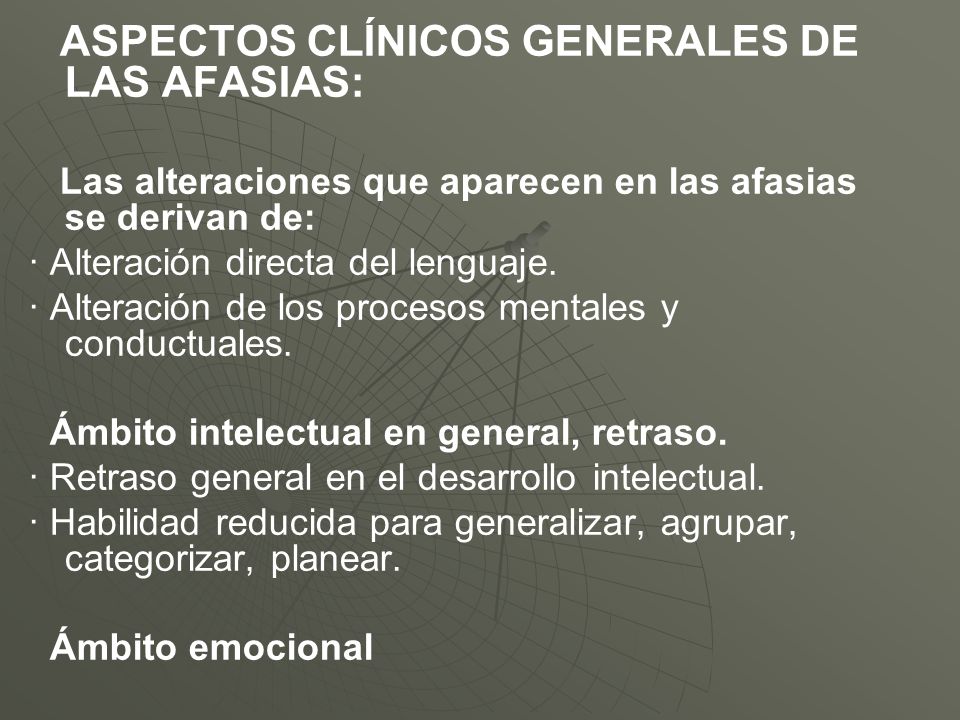 ASPECTOS CLÍNICOS GENERALES DE LAS AFASIAS:

Las alteraciones que aparecen en las afasias se derivan de:
· Alteración directa del lenguaje.
· Alteración de los procesos mentales y conductuales.

Ámbito intelectual en general, retraso.
· Retraso general en el desarrollo intelectual.
· Habilidad reducida para generalizar, agrupar, categorizar, planear.

Ámbito emocional